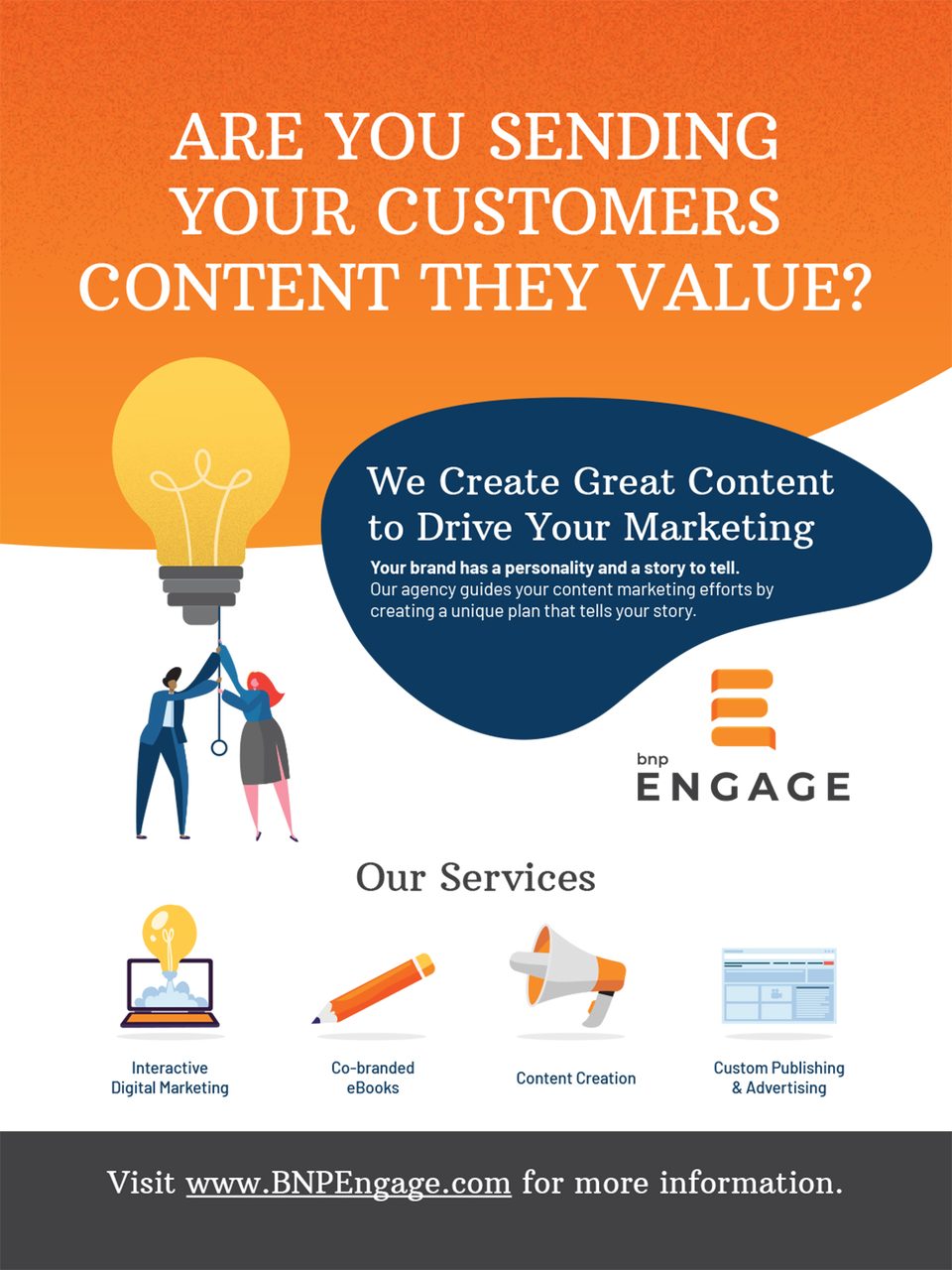 ARE YOU SENDING YOUR CUSTOMERS CONTENT THEY VALUE?

We Create Great Content to Drive Your Marketing

Your brand has a personality and a story to tell. Our agency guides your content marketing efforts by creating a unique plan that tells your story.

bnp ENGAGE

Our Services

Interactive Digital Marketing

Co-branded eBooks

Content Creation

Custom Publishing & Advertising

Visit www.BNPEngage.com for more information.